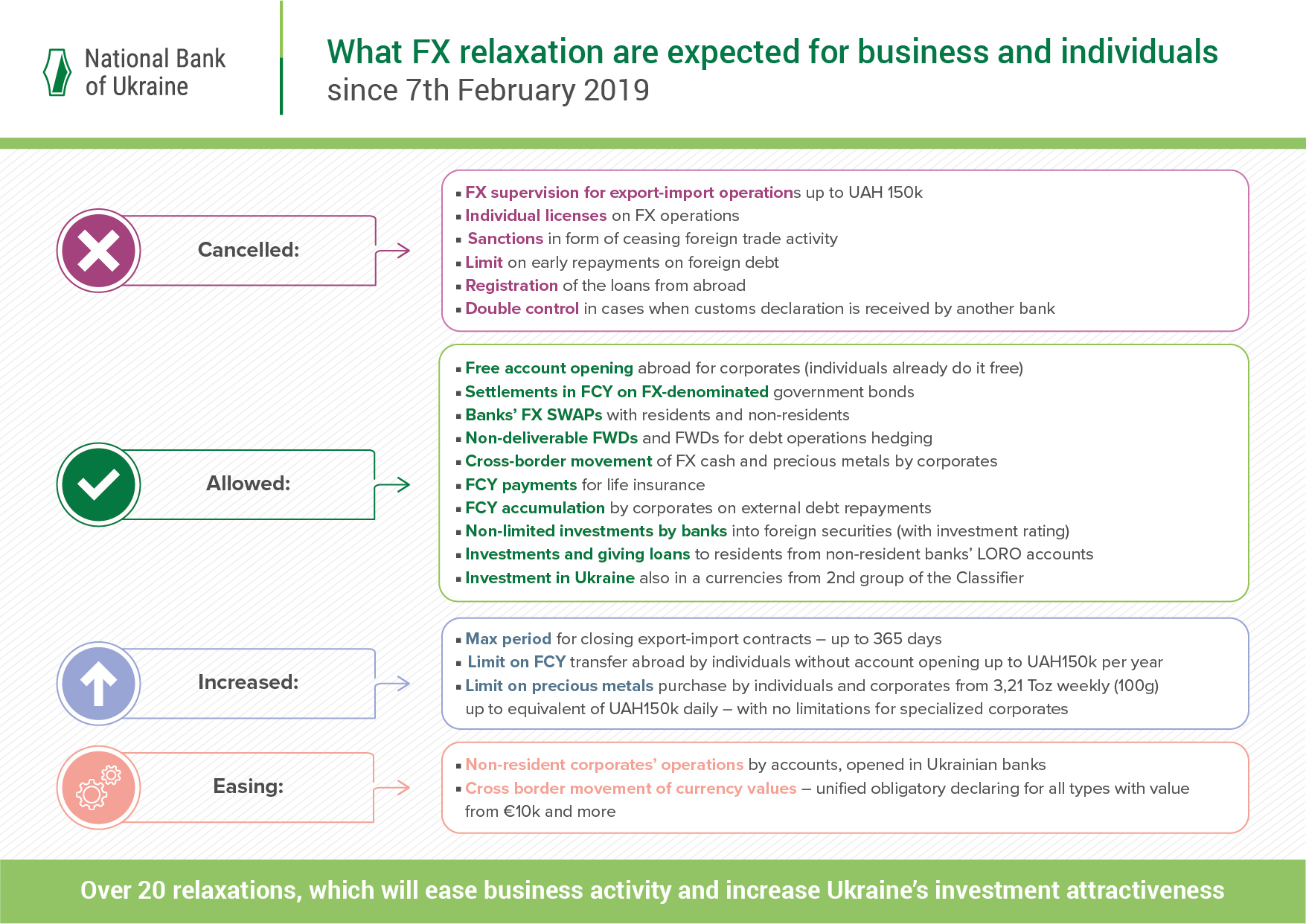 National Bank of Ukraine

What FX relaxation are expected for business and individuals
since 7th February 2019

Cancelled:

▪ FX supervision for export-import operations up to UAH 150k
▪ Individual licenses on FX operations
▪ Sanctions in form of ceasing foreign trade activity
▪ Limit on early repayments on foreign debt
▪ Registration of the loans from abroad
▪ Double control in cases when customs declaration is received by another bank

Allowed:

▪ Free account opening abroad for corporates (individuals already do it free)
▪ Settlements in FCY on FX-denominated government bonds
▪ Banks' FX SWAPs with residents and non-residents
▪ Non-deliverable FWDs and FWDs for debt operations hedging
▪ Cross-border movement of FX cash and precious metals by corporates
▪ FCY payments for life insurance
▪ FCY accumulation by corporates on external debt repayments
▪ Non-limited investments by banks into foreign securities (with investment rating)
▪ Investments and giving loans to residents from non-resident banks' LORO accounts
▪ Investment in Ukraine also in a currencies from 2nd group of the Classifier

Increased:

▪ Max period for closing export-import contracts – up to 365 days
▪ Limit on FCY transfer abroad by individuals without account opening up to UAH150k per year
▪ Limit on precious metals purchase by individuals and corporates from 3,21 Toz weekly (100g) up to equivalent of UAH150k daily – with no limitations for specialized corporates

Easing:

▪ Non-resident corporates' operations by accounts, opened in Ukrainian banks
▪ Cross border movement of currency values – unified obligatory declaring for all types with value from €10k and more

Over 20 relaxations, which will ease business activity and increase Ukraine's investment attractiveness